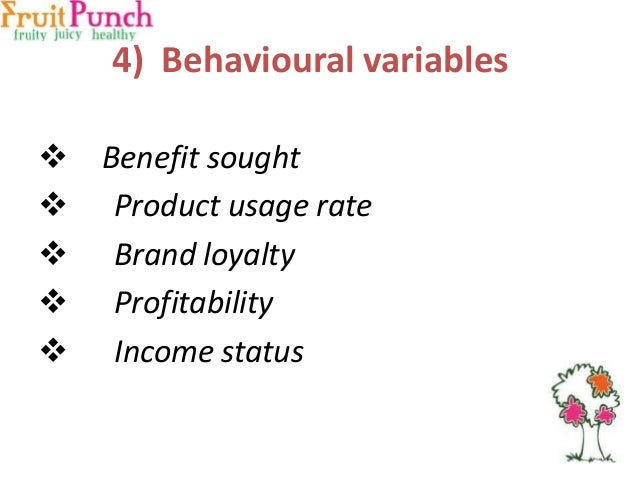 FruitPunch
fruity juicy healthy

4) Behavioural variables

❖ Benefit sought
❖ Product usage rate
❖ Brand loyalty
❖ Profitability
❖ Income status